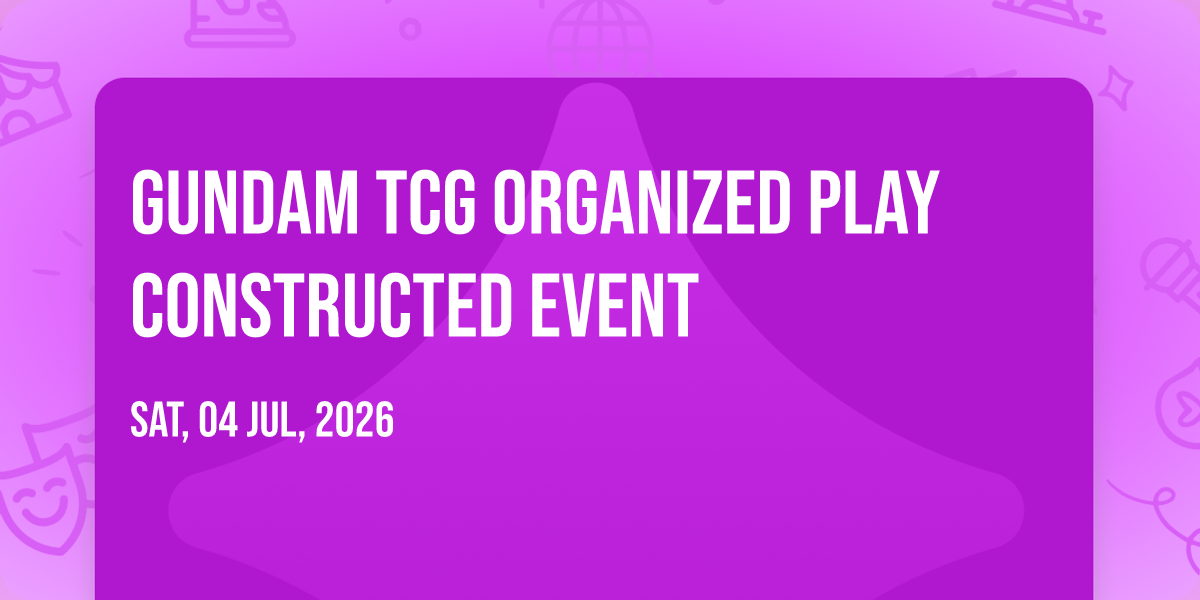 GUNDAM TCG ORGANIZED PLAY
CONSTRUCTED EVENT

SAT, 04 JUL, 2026